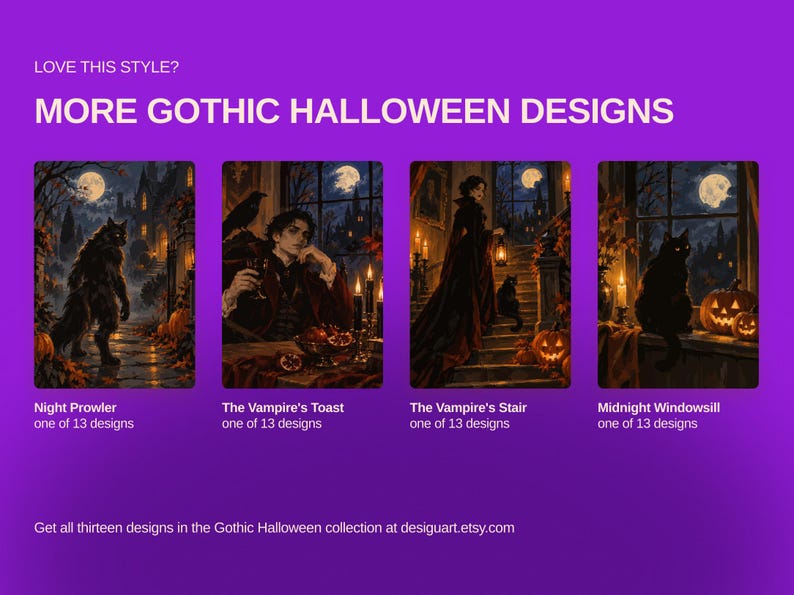 LOVE THIS STYLE?

MORE GOTHIC HALLOWEEN DESIGNS

Night Prowler
one of 13 designs

The Vampire's Toast
one of 13 designs

The Vampire's Stair
one of 13 designs

Midnight Windowsill
one of 13 designs

Get all thirteen designs in the Gothic Halloween collection at desiguart.etsy.com